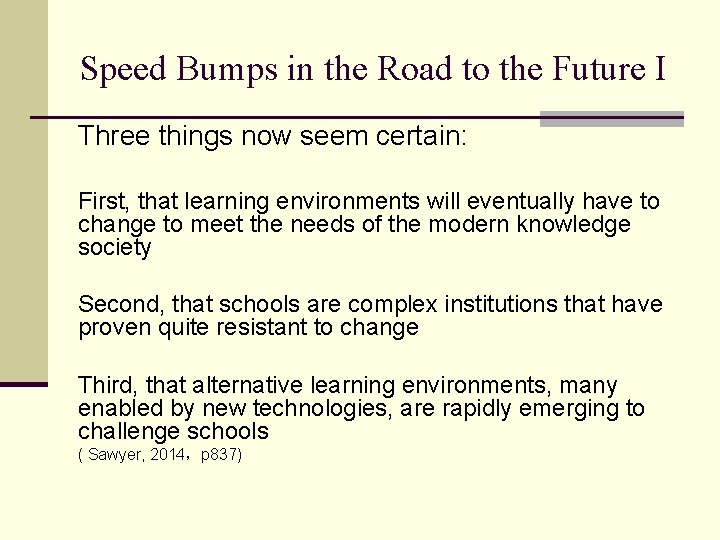 Speed Bumps in the Road to the Future I

Three things now seem certain:

First, that learning environments will eventually have to change to meet the needs of the modern knowledge society

Second, that schools are complex institutions that have proven quite resistant to change

Third, that alternative learning environments, many enabled by new technologies, are rapidly emerging to challenge schools
( Sawyer, 2014，p837)